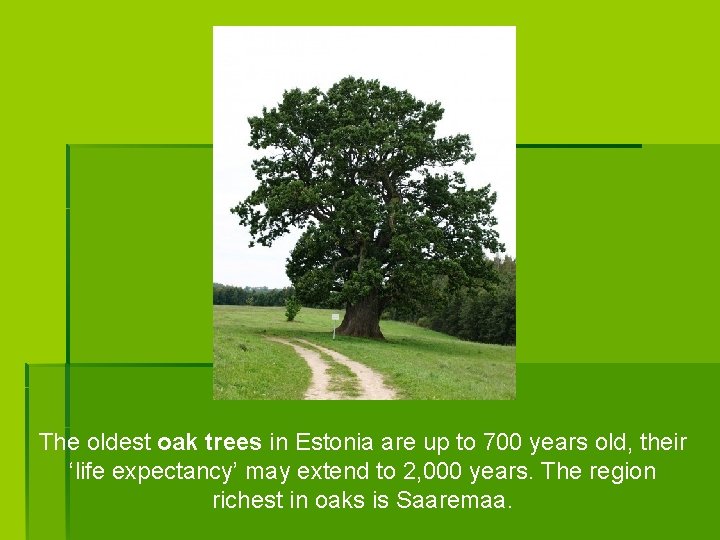 The oldest oak trees in Estonia are up to 700 years old, their ‘life expectancy’ may extend to 2,000 years. The region richest in oaks is Saaremaa.